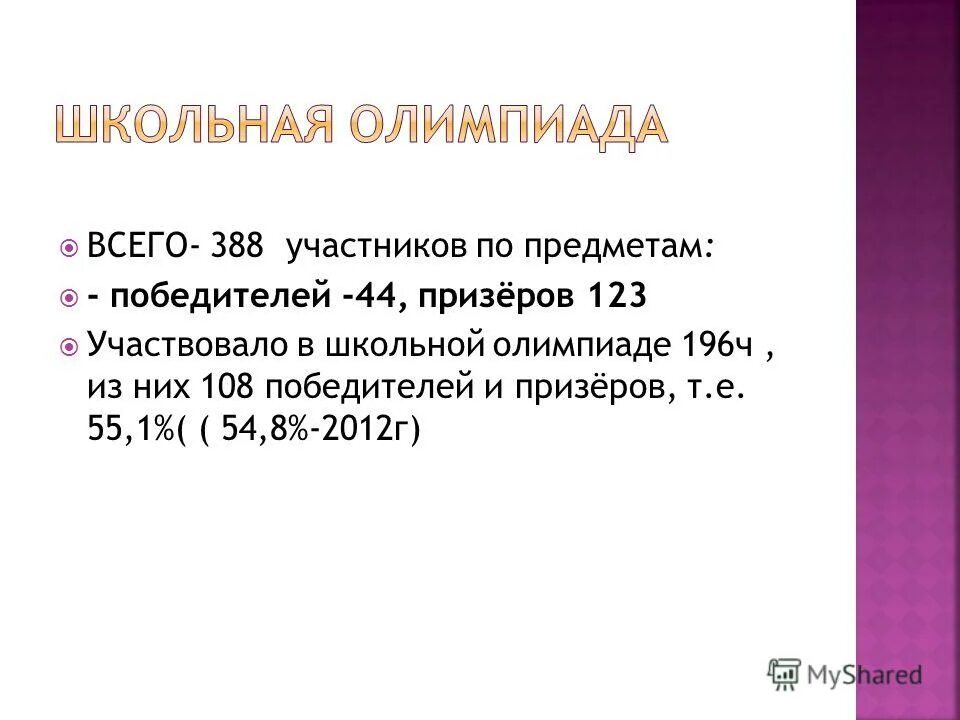 ШКОЛЬНАЯ ОЛИМПИАДА

ВСЕГО- 388 участников по предметам:

- победителей -44, призёров 123

Участвовало в школьной олимпиаде 196ч , из них 108 победителей и призёров, т.е. 55,1%( ( 54,8%-2012г)

MyShared